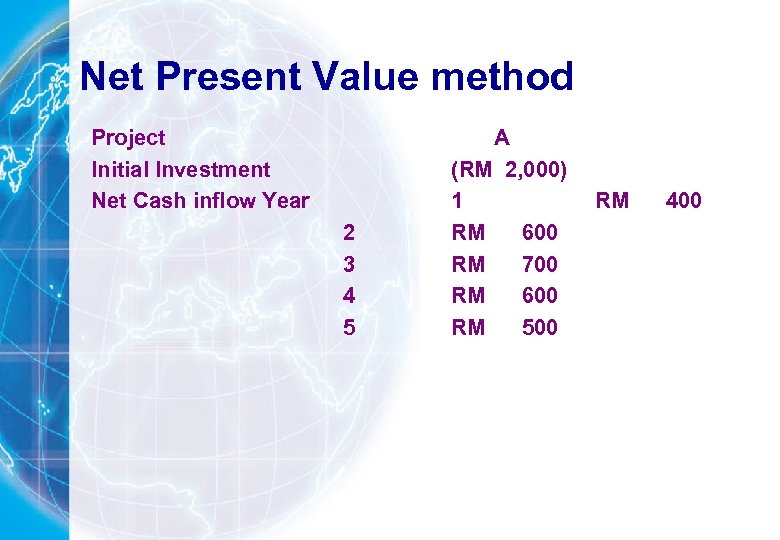 Net Present Value method

Project A
Initial Investment (RM 2,000)
Net Cash inflow Year 1 RM 400
2 RM 600
3 RM 700
4 RM 600
5 RM 500